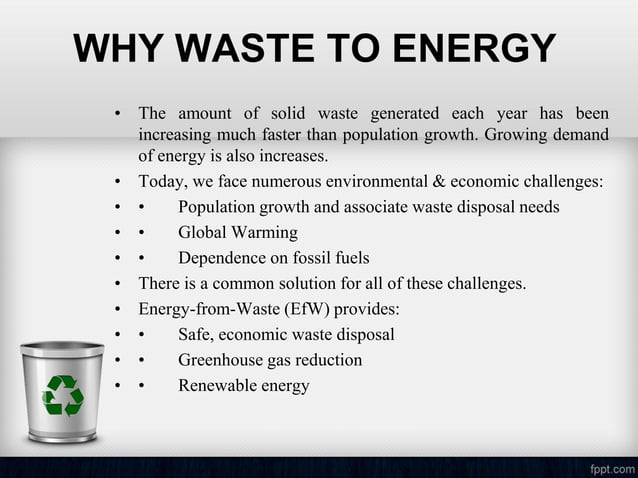 WHY WASTE TO ENERGY

• The amount of solid waste generated each year has been increasing much faster than population growth. Growing demand of energy is also increases.
• Today, we face numerous environmental & economic challenges:
• • Population growth and associate waste disposal needs
• • Global Warming
• • Dependence on fossil fuels
• There is a common solution for all of these challenges.
• Energy-from-Waste (EfW) provides:
• • Safe, economic waste disposal
• • Greenhouse gas reduction
• • Renewable energy

fppt.com